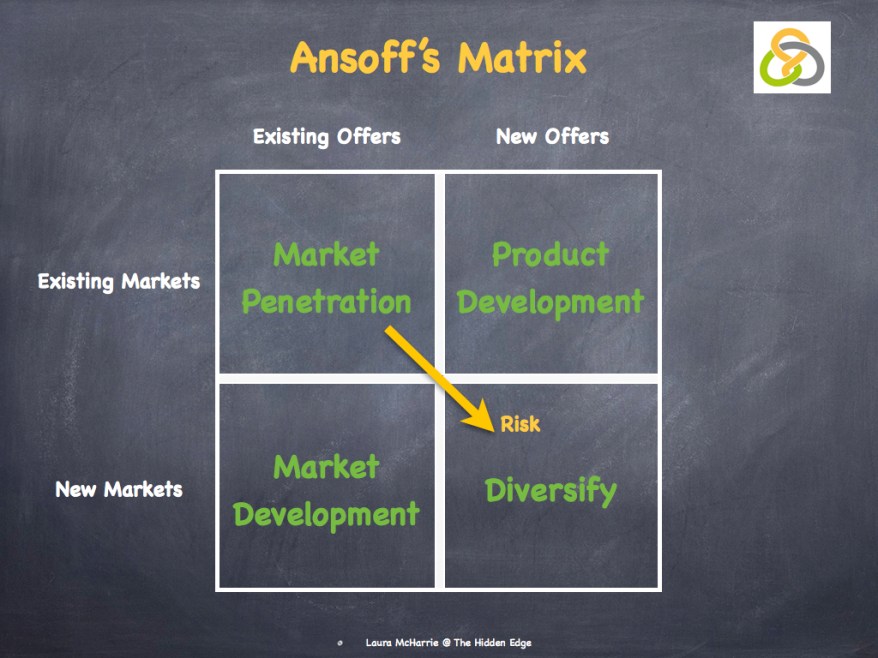 Ansoff's Matrix

| | Existing Offers | New Offers |
|---|---|---|
| Existing Markets | Market Penetration | Product Development |
| New Markets | Market Development | Risk Diversify |

Laura McHarrie @ The Hidden Edge